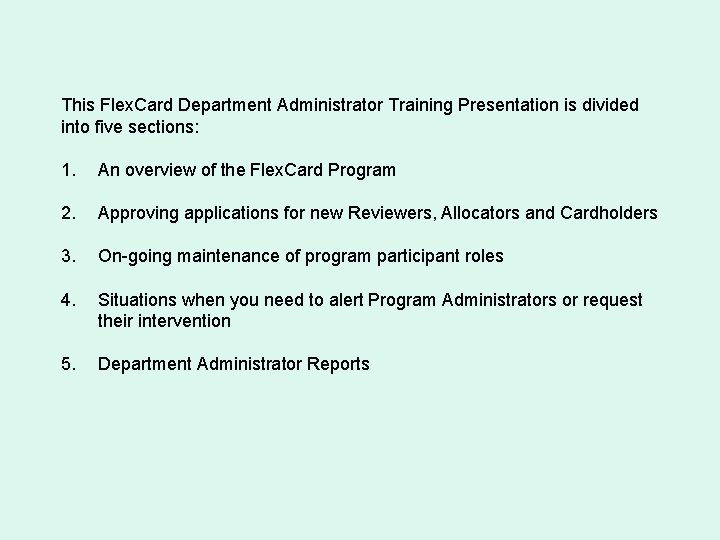 This FlexCard Department Administrator Training Presentation is divided into five sections:

1. An overview of the FlexCard Program

2. Approving applications for new Reviewers, Allocators and Cardholders

3. On-going maintenance of program participant roles

4. Situations when you need to alert Program Administrators or request their intervention

5. Department Administrator Reports